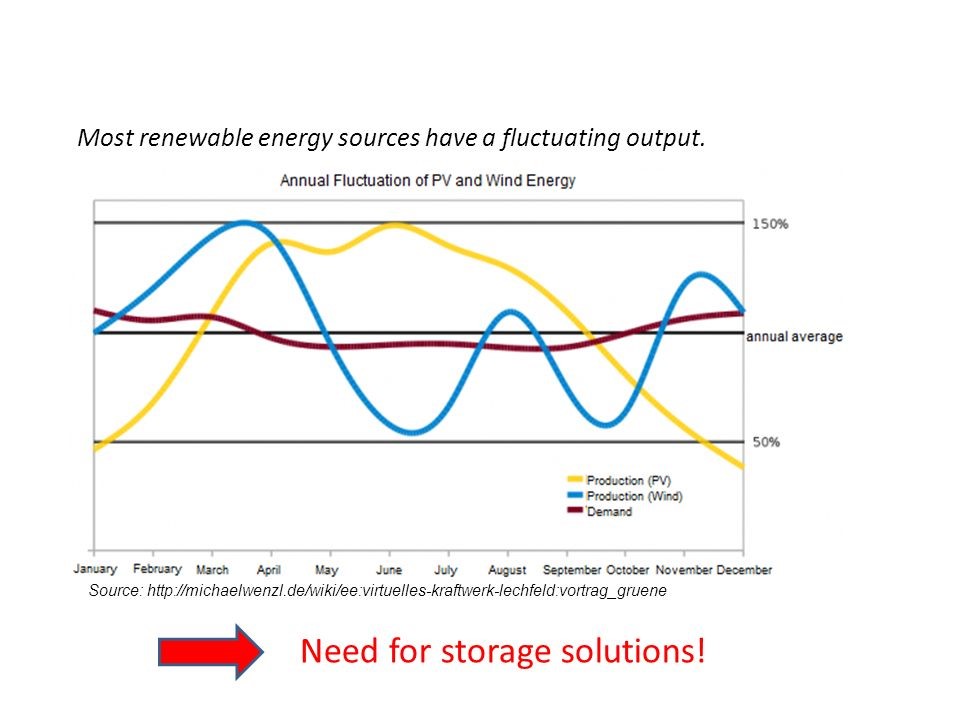 Most renewable energy sources have a fluctuating output.

Annual Fluctuation of PV and Wind Energy

150%

annual average

50%

Production (PV)
Production (Wind)
Demand

January February March April May June July August September October November December

Source: http://michaelwenzl.de/wiki/ee:virtuelles-kraftwerk-lechfeld:vortrag_gruene

Need for storage solutions!